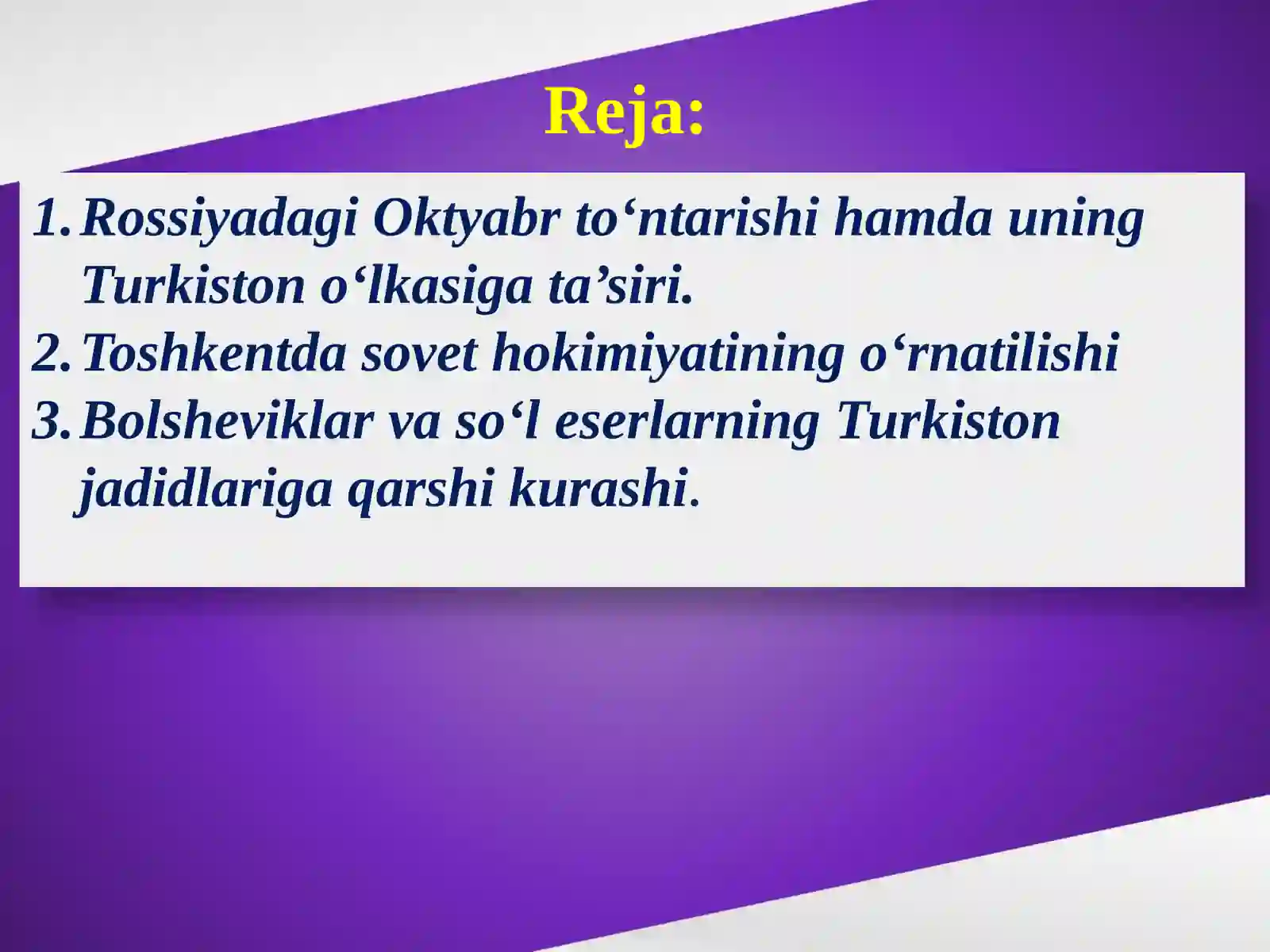 Reja:

1. Rossiyadagi Oktyabr to‘ntarishi hamda uning Turkiston o‘lkasiga ta’siri.
2. Toshkentda sovet hokimiyatining o‘rnatilishi
3. Bolsheviklar va so‘l eserlarning Turkiston jadidlariga qarshi kurashi.